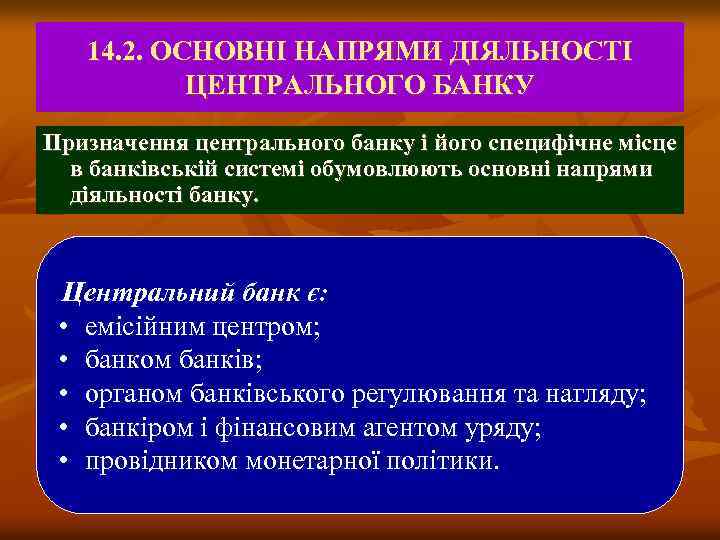 14.2. ОСНОВНІ НАПРЯМИ ДІЯЛЬНОСТІ ЦЕНТРАЛЬНОГО БАНКУ

Призначення центрального банку і його специфічне місце в банківській системі обумовлюють основні напрями діяльності банку.

Центральний банк є:
• емісійним центром;
• банком банків;
• органом банківського регулювання та нагляду;
• банкіром і фінансовим агентом уряду;
• провідником монетарної політики.